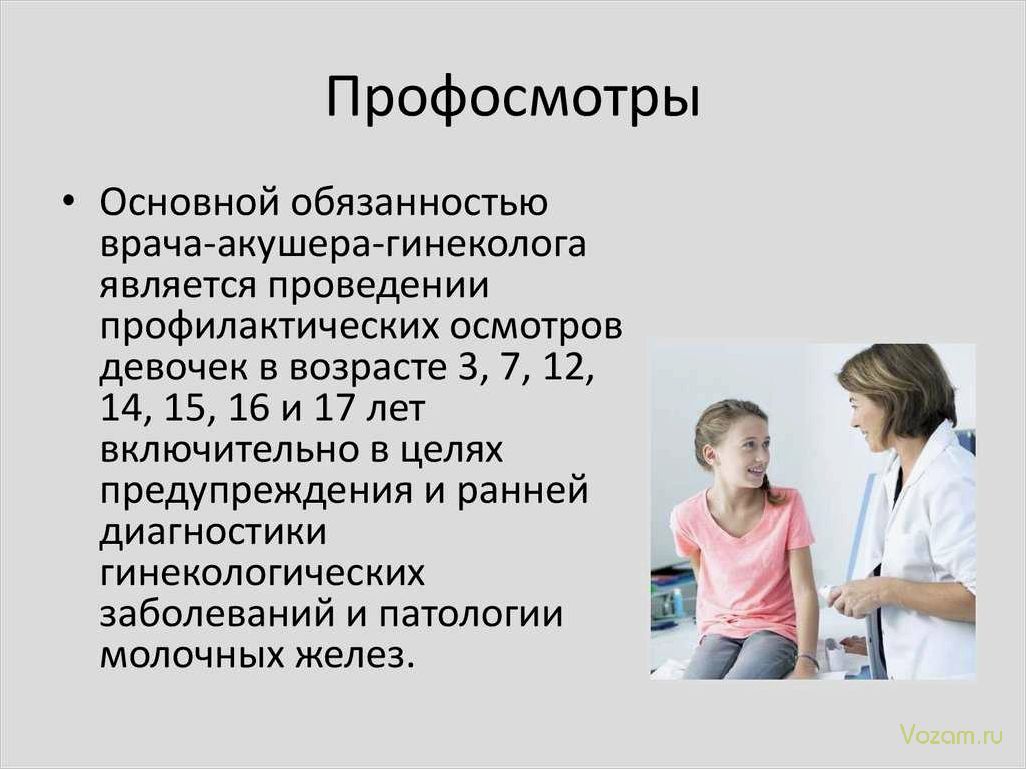 Профосмотры

• Основной обязанностью врача-акушера-гинеколога является проведении профилактических осмотров девочек в возрасте 3, 7, 12, 14, 15, 16 и 17 лет включительно в целях предупреждения и ранней диагностики гинекологических заболеваний и патологии молочных желез.

Vozam.ru